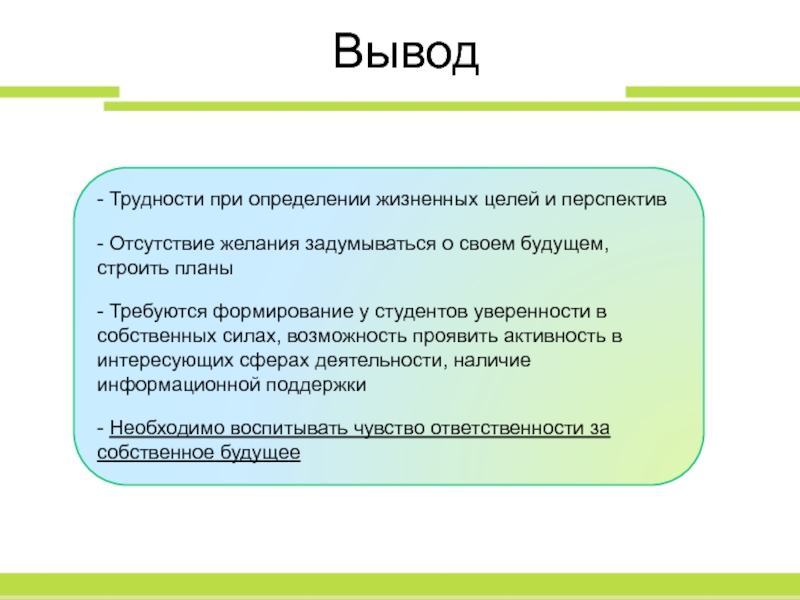 Вывод

- Трудности при определении жизненных целей и перспектив

- Отсутствие желания задумываться о своем будущем, строить планы

- Требуются формирование у студентов уверенности в собственных силах, возможность проявить активность в интересующих сферах деятельности, наличие информационной поддержки

- Необходимо воспитывать чувство ответственности за собственное будущее